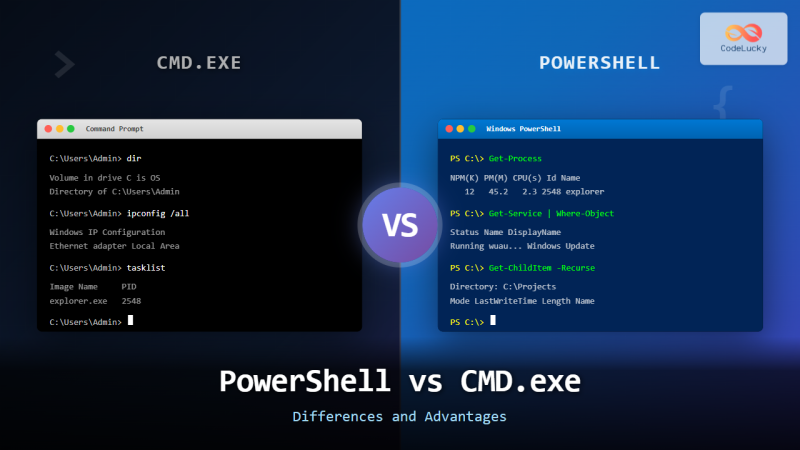 CMD.EXE

Command Prompt

C:\Users\Admin> dir

Volume in drive C is OS
Directory of C:\Users\Admin

C:\Users\Admin> ipconfig /all

Windows IP Configuration
Ethernet adapter Local Area

C:\Users\Admin> tasklist

Image Name PID
explorer.exe 2548

C:\Users\Admin>

VS

POWERSHELL

CodeLucky

Windows PowerShell

PS C:\> Get-Process

NPM(K) PM(M) CPU(s) Id Name
12 45.2 2.3 2548 explorer

PS C:\> Get-Service | Where-Object

Status Name DisplayName
Running wuau... Windows Update

PS C:\> Get-ChildItem -Recurse

Directory: C:\Projects
Mode LastWriteTime Length Name

PS C:\>

PowerShell vs CMD.exe

Differences and Advantages